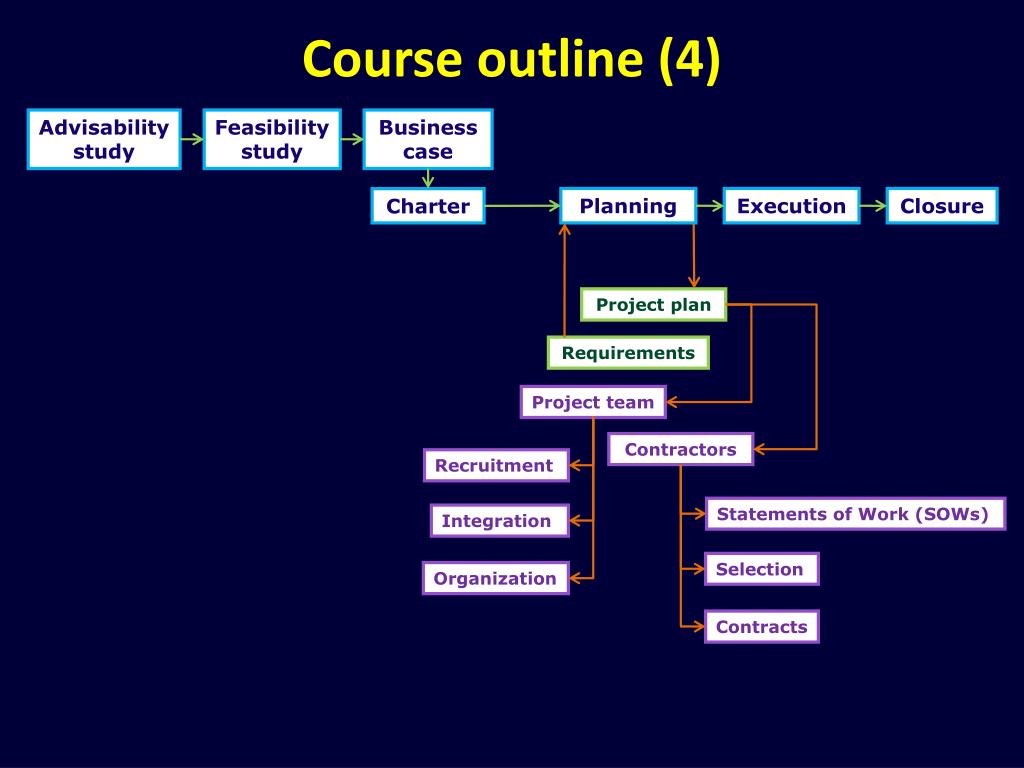 Course outline (4)

Advisability study

Feasibility study

Business case

Charter

Planning

Execution

Closure

Project plan

Requirements

Project team

Contractors

Recruitment

Integration

Organization

Statements of Work (SOWs)

Selection

Contracts